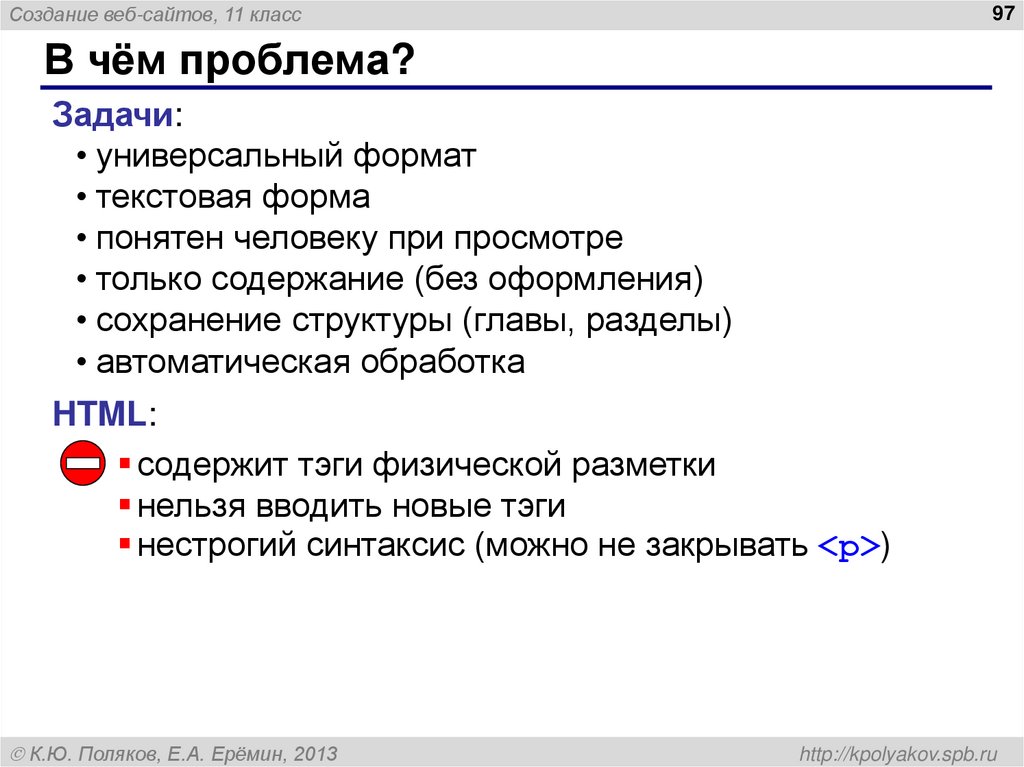 Создание веб-сайтов, 11 класс

97

В чём проблема?

Задачи:

• универсальный формат
• текстовая форма
• понятен человеку при просмотре
• только содержание (без оформления)
• сохранение структуры (главы, разделы)
• автоматическая обработка

HTML:

▪ содержит тэги физической разметки
▪ нельзя вводить новые тэги
▪ нестрогий синтаксис (можно не закрывать <p>)

© К.Ю. Поляков, Е.А. Ерёмин, 2013

http://kpolyakov.spb.ru